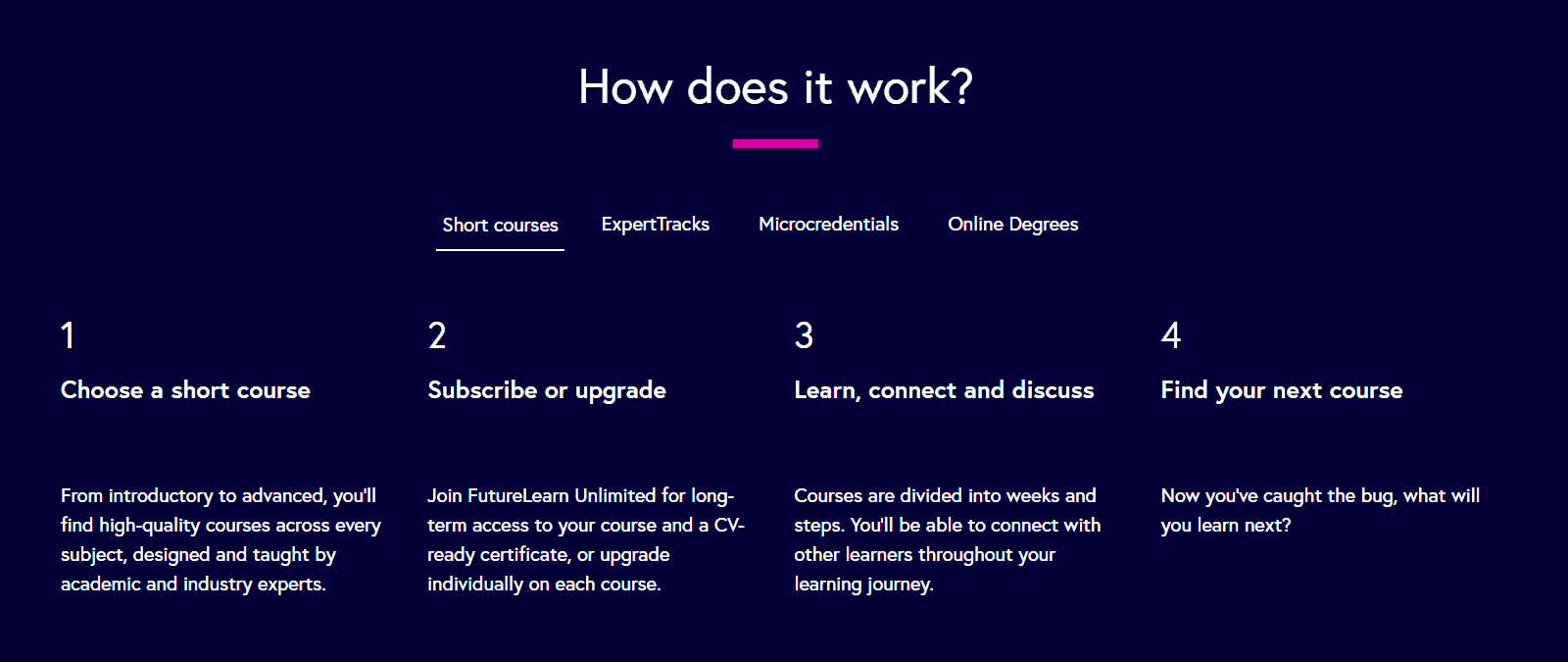 How does it work?

Short courses

ExpertTracks

Microcredentials

Online Degrees

1

Choose a short course

From introductory to advanced, you'll find high-quality courses across every subject, designed and taught by academic and industry experts.

2

Subscribe or upgrade

Join FutureLearn Unlimited for long-term access to your course and a CV-ready certificate, or upgrade individually on each course.

3

Learn, connect and discuss

Courses are divided into weeks and steps. You'll be able to connect with other learners throughout your learning journey.

4

Find your next course

Now you've caught the bug, what will you learn next?